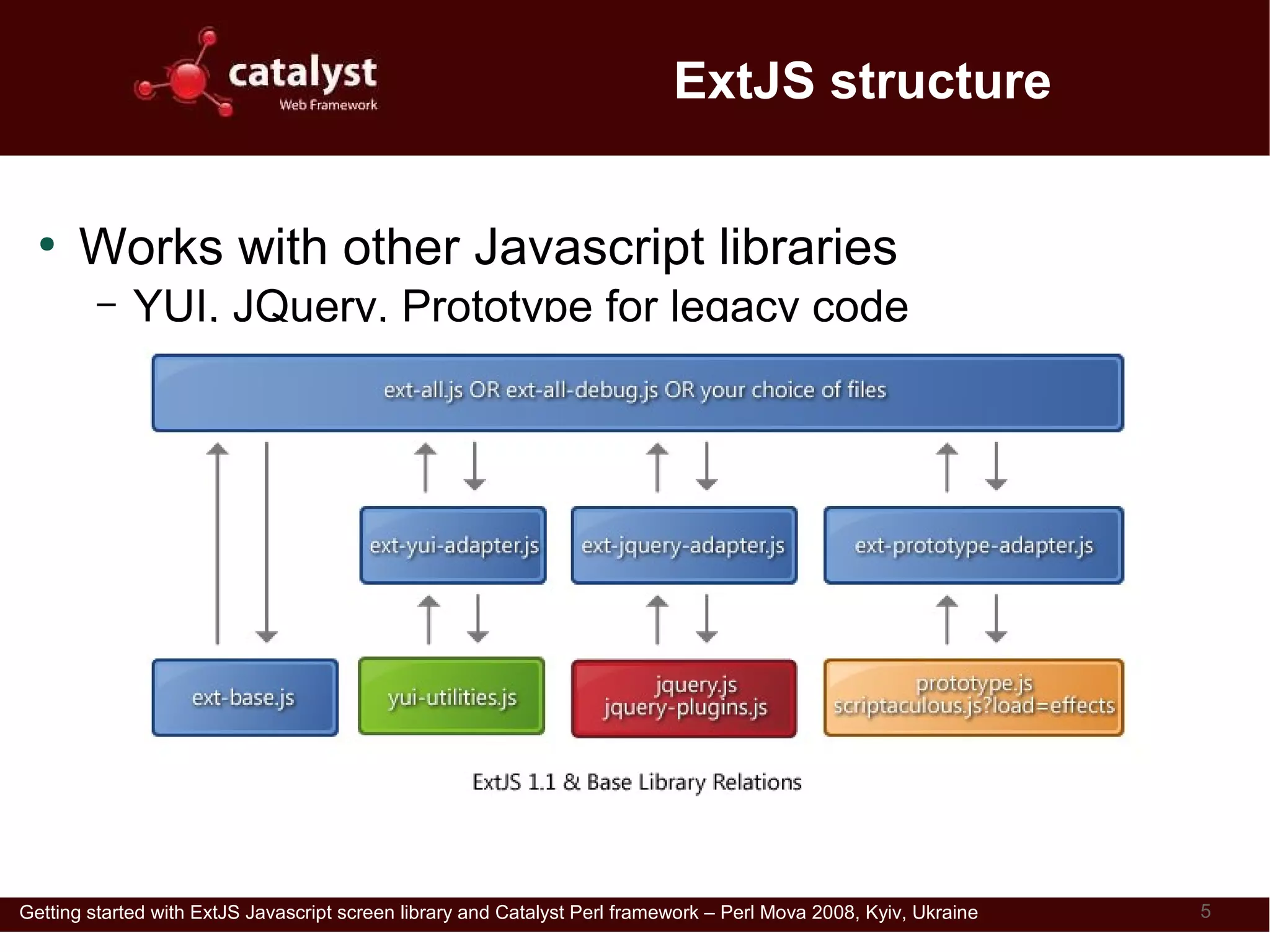 catalyst
Web Framework

ExtJS structure

• Works with other Javascript libraries
– YUI, JQuery, Prototype for legacy code

ext-all.js OR ext-all-debug.js OR your choice of files

ext-yui-adapter.js
ext-jquery-adapter.js
ext-prototype-adapter.js

ext-base.js
yui-utilities.js
jquery.js
jquery-plugins.js
prototype.js
scriptaculous.js?load=effects

ExtJS 1.1 & Base Library Relations

Getting started with ExtJS Javascript screen library and Catalyst Perl framework – Perl Mova 2008, Kyiv, Ukraine
5